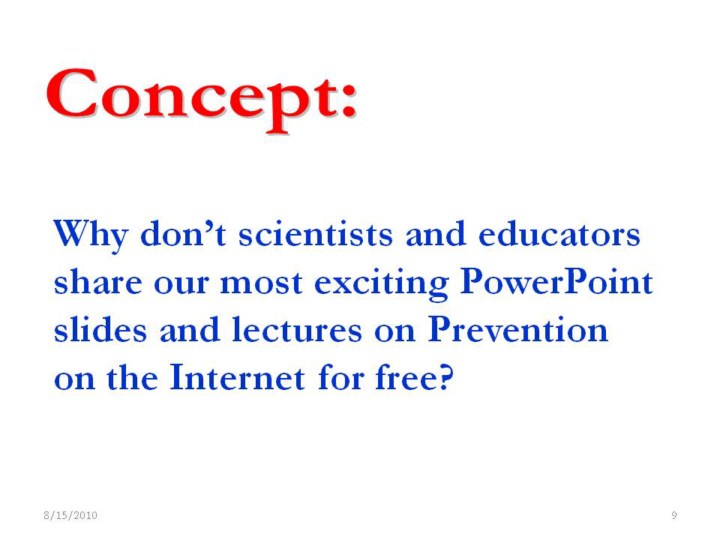 Concept:

Why don’t scientists and educators share our most exciting PowerPoint slides and lectures on Prevention on the Internet for free?

8/15/2010

9